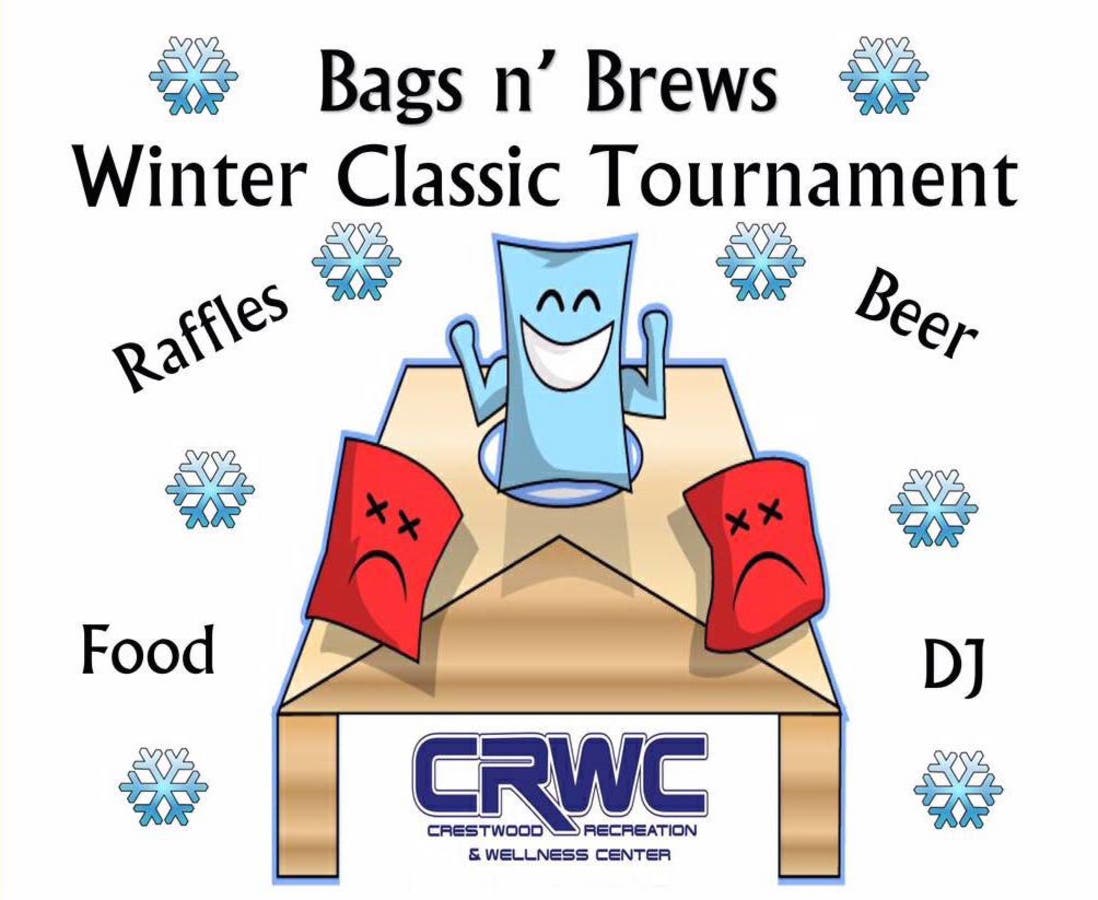 Bags n' Brews
Winter Classic Tournament

Raffles

Beer

Food

DJ

CRWC
CRESTWOOD RECREATION
& WELLNESS CENTER